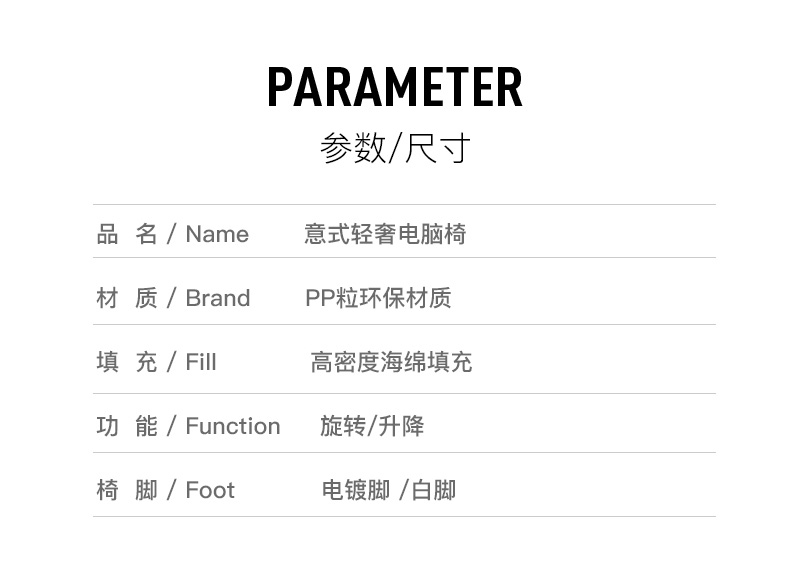 PARAMETER
参数/尺寸

品 名 / Name 意式轻奢电脑椅

材 质 / Brand PP粒环保材质

填 充 / Fill 高密度海绵填充

功 能 / Function 旋转/升降

椅 脚 / Foot 电镀脚 /白脚